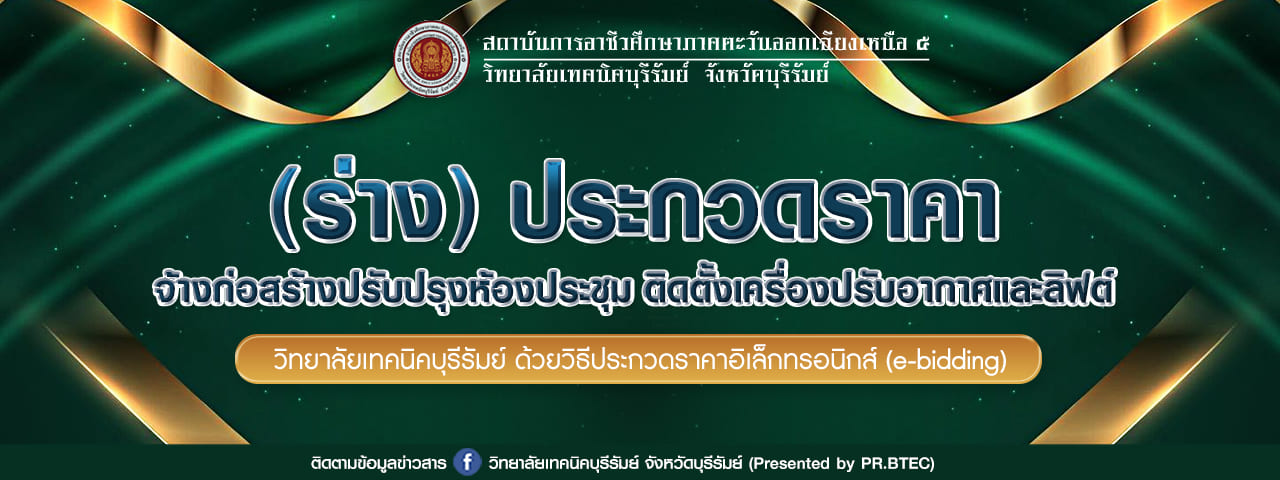 สถาบันการอาชีวศึกษาภาคตะวันออกเฉียงเหนือ ๕
วิทยาลัยเทคนิคบุรีรัมย์ จังหวัดบุรีรัมย์

(ร่าง) ประกวดราคา

จ้างก่อสร้างปรับปรุงห้องประชุม ติดตั้งเครื่องปรับอากาศและลิฟต์

วิทยาลัยเทคนิคบุรีรัมย์ ด้วยวิธีประกวดราคาอิเล็กทรอนิกส์ (e-bidding)

ติดตามข้อมูลข่าวสาร วิทยาลัยเทคนิคบุรีรัมย์ จังหวัดบุรีรัมย์ (Presented by PR.BTEC)